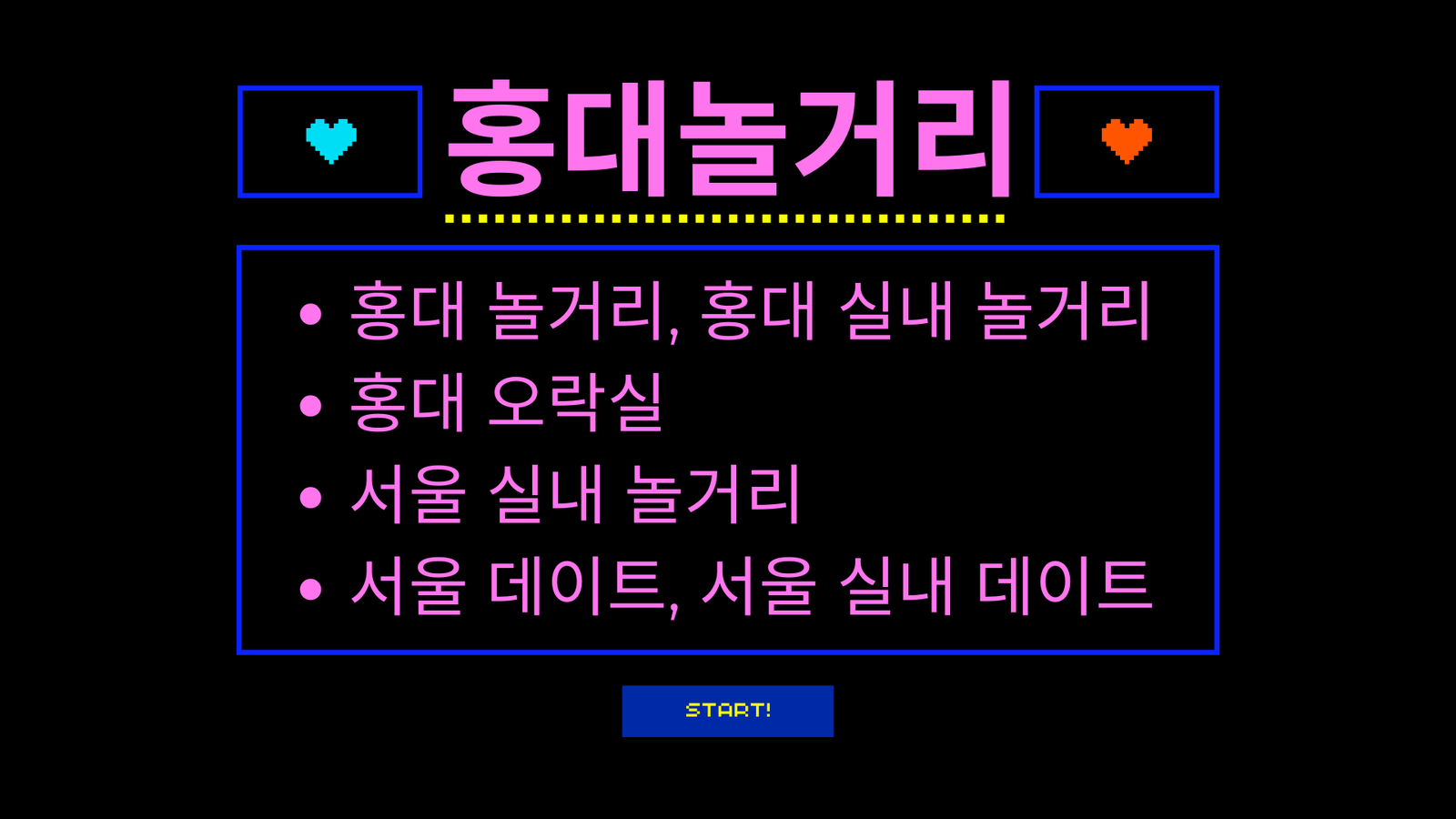 홍대놀거리

• 홍대 놀거리, 홍대 실내 놀거리
• 홍대 오락실
• 서울 실내 놀거리
• 서울 데이트, 서울 실내 데이트

START!